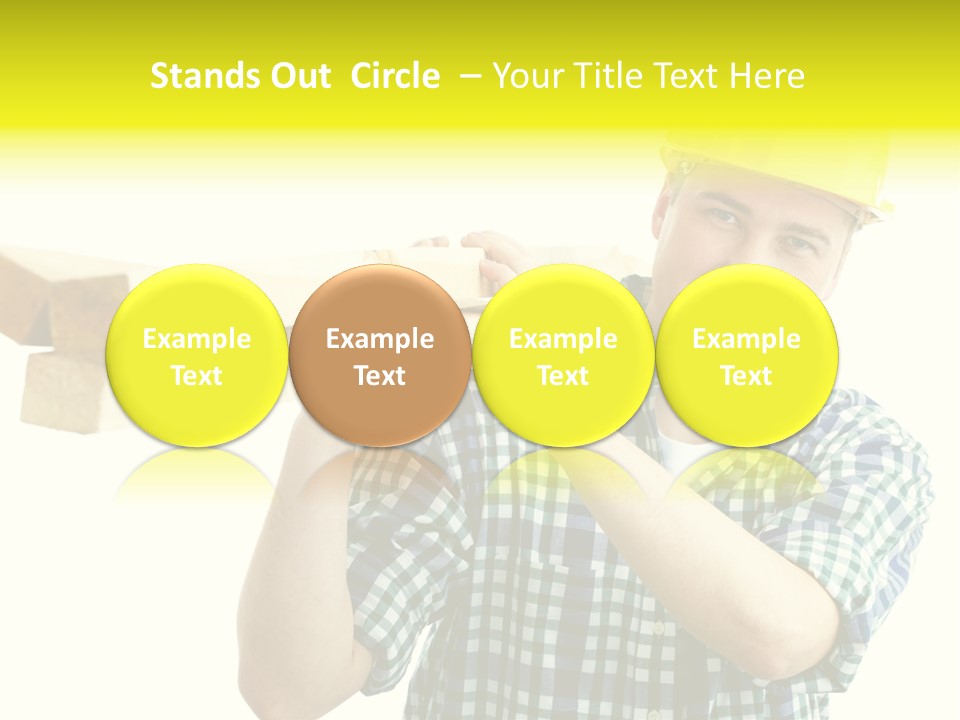 Stands Out Circle – Your Title Text Here

Example Text

Example Text

Example Text

Example Text